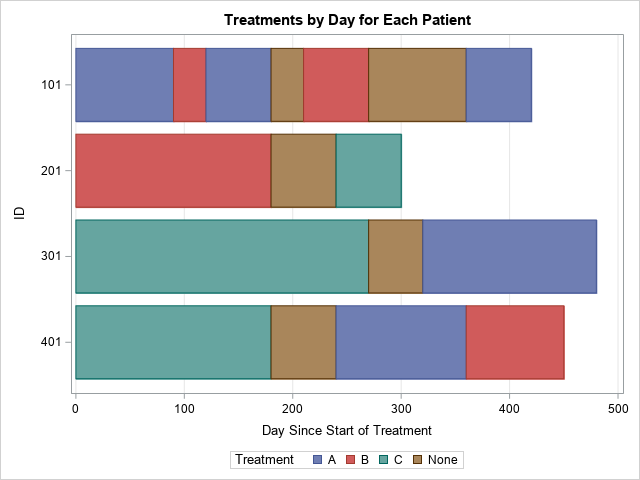 Treatments by Day for Each Patient

ID

101

201

301

401

0
100
200
300
400
500

Day Since Start of Treatment

Treatment A B C None